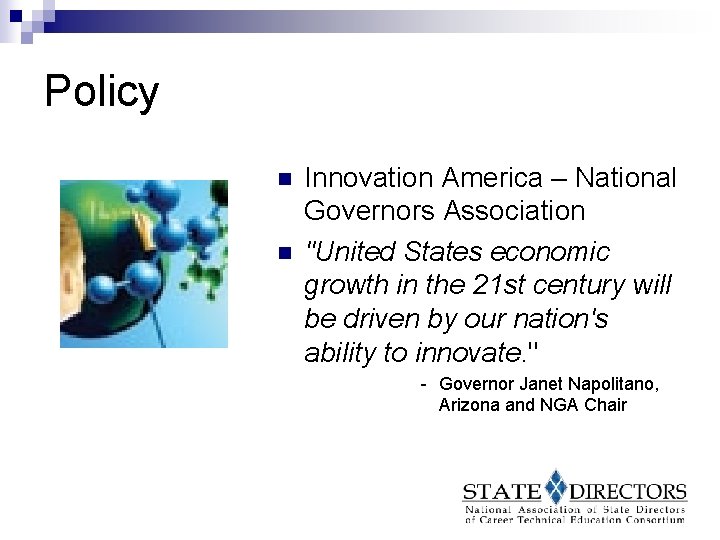 Policy

Innovation America – National Governors Association

"United States economic growth in the 21st century will be driven by our nation's ability to innovate."

- Governor Janet Napolitano, Arizona and NGA Chair

STATE DIRECTORS
National Association of State Directors of Career Technical Education Consortium